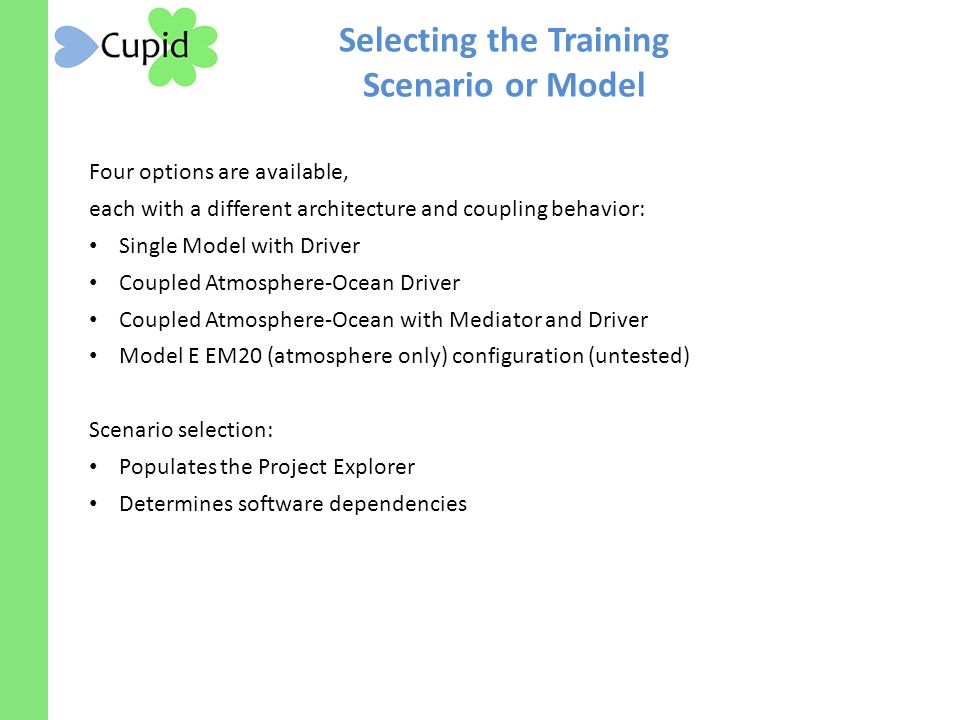 Cupid

Selecting the Training Scenario or Model

Four options are available,
each with a different architecture and coupling behavior:
• Single Model with Driver
• Coupled Atmosphere-Ocean Driver
• Coupled Atmosphere-Ocean with Mediator and Driver
• Model E EM20 (atmosphere only) configuration (untested)

Scenario selection:
• Populates the Project Explorer
• Determines software dependencies